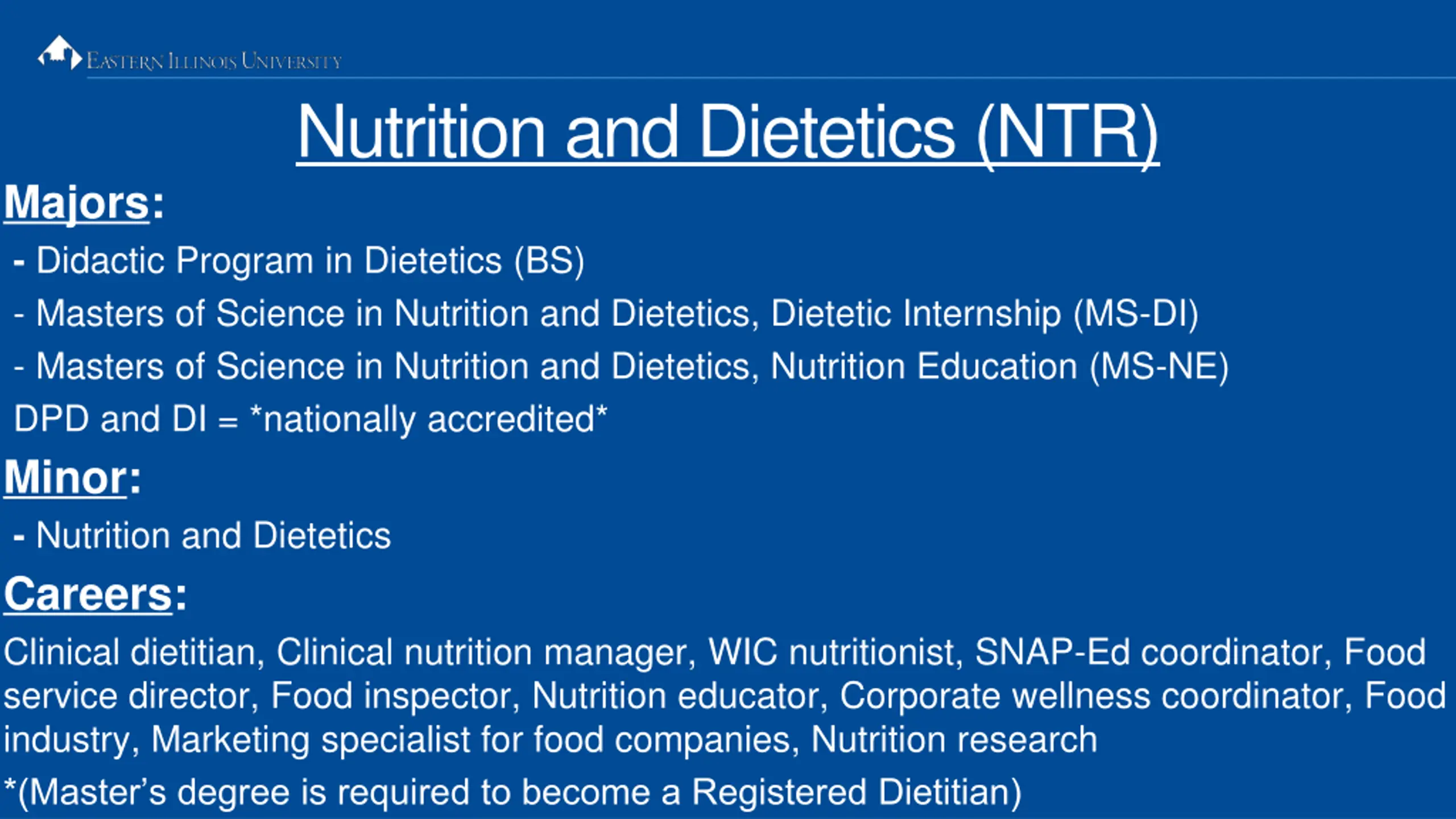 EASTERN ILLINOIS UNIVERSITY

Nutrition and Dietetics (NTR)

Majors:

- Didactic Program in Dietetics (BS)

- Masters of Science in Nutrition and Dietetics, Dietetic Internship (MS-DI)

- Masters of Science in Nutrition and Dietetics, Nutrition Education (MS-NE)

DPD and DI = *nationally accredited*

Minor:

- Nutrition and Dietetics

Careers:

Clinical dietitian, Clinical nutrition manager, WIC nutritionist, SNAP-Ed coordinator, Food service director, Food inspector, Nutrition educator, Corporate wellness coordinator, Food industry, Marketing specialist for food companies, Nutrition research

*(Master's degree is required to become a Registered Dietitian)